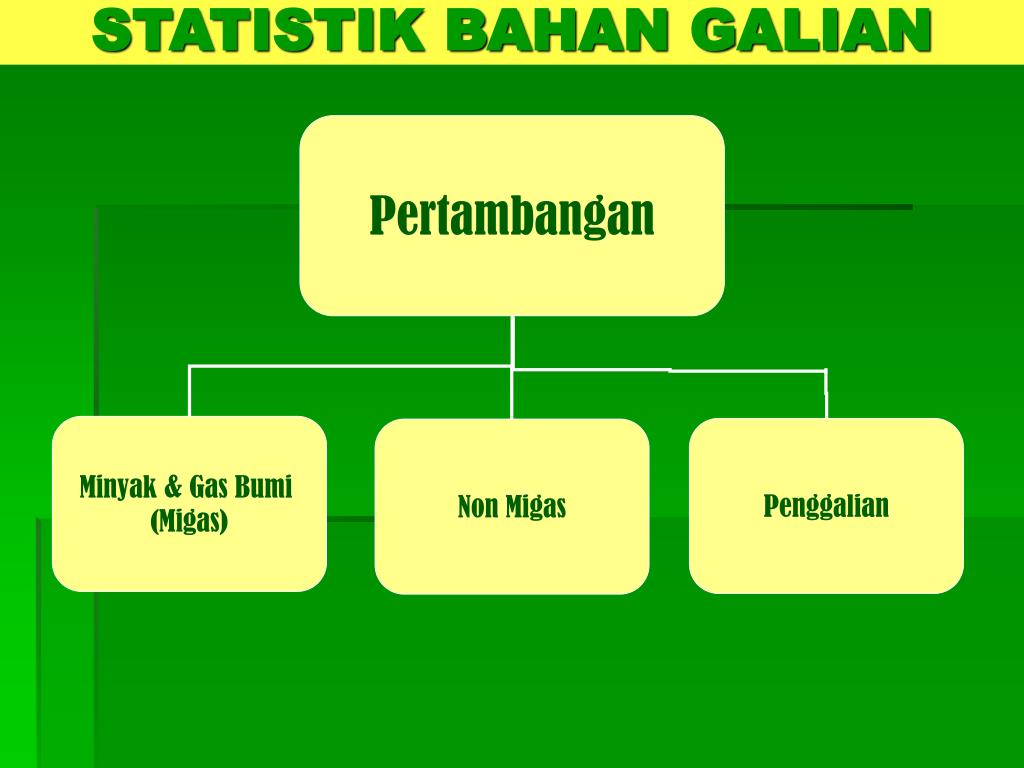 STATISTIK BAHAN GALIAN

Pertambangan

Minyak & Gas Bumi (Migas)

Non Migas

Penggalian